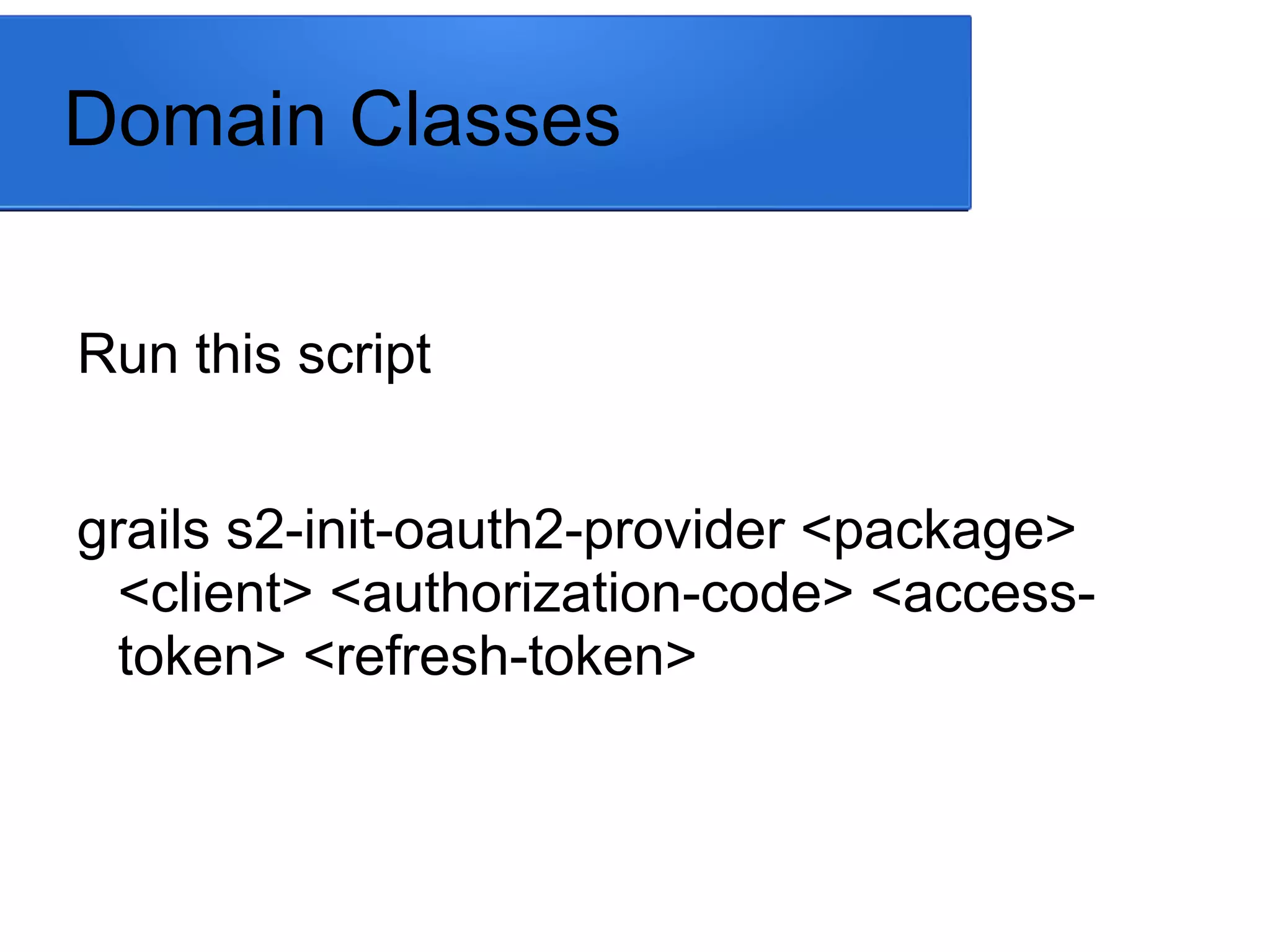 Domain Classes

Run this script

grails s2-init-oauth2-provider <package> <client> <authorization-code> <access-token> <refresh-token>